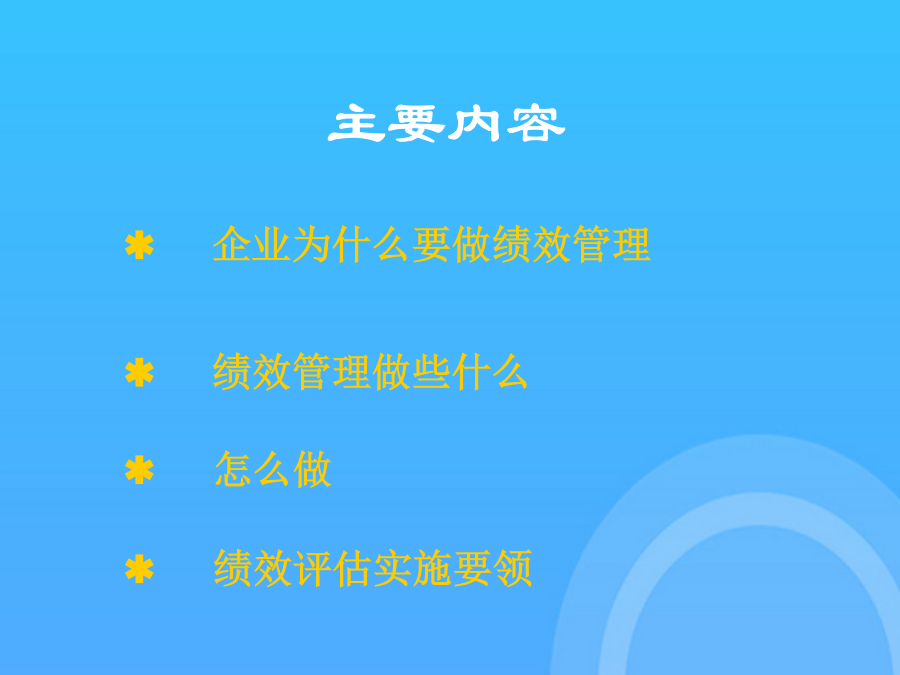 主要内容

✱ 企业为什么要做绩效管理

✱ 绩效管理做些什么

✱ 怎么做

✱ 绩效评估实施要领